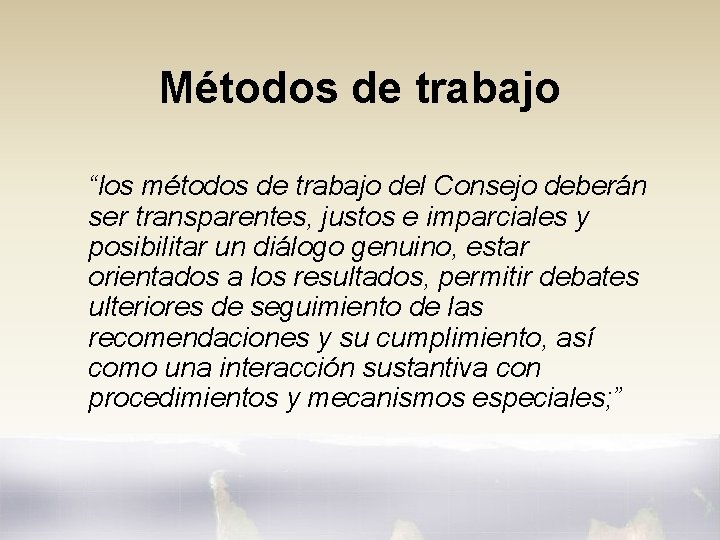 Métodos de trabajo

“los métodos de trabajo del Consejo deberán ser transparentes, justos e imparciales y posibilitar un diálogo genuino, estar orientados a los resultados, permitir debates ulteriores de seguimiento de las recomendaciones y su cumplimiento, así como una interacción sustantiva con procedimientos y mecanismos especiales;”